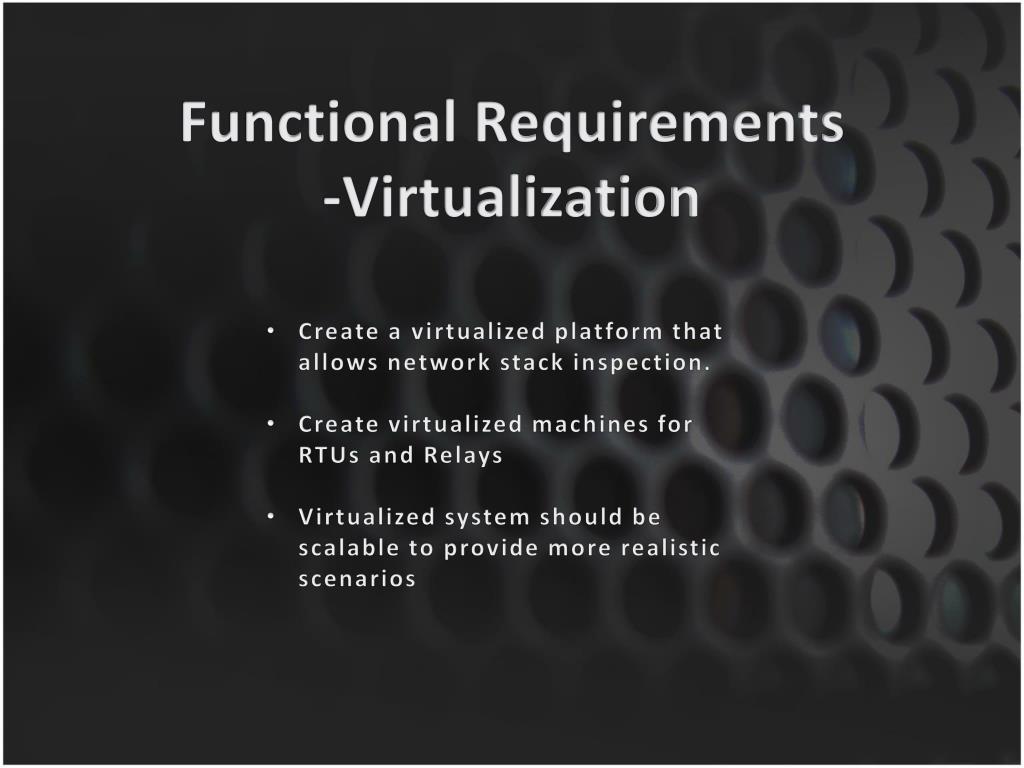 Functional Requirements -Virtualization

• Create a virtualized platform that allows network stack inspection.

• Create virtualized machines for RTUs and Relays

• Virtualized system should be scalable to provide more realistic scenarios